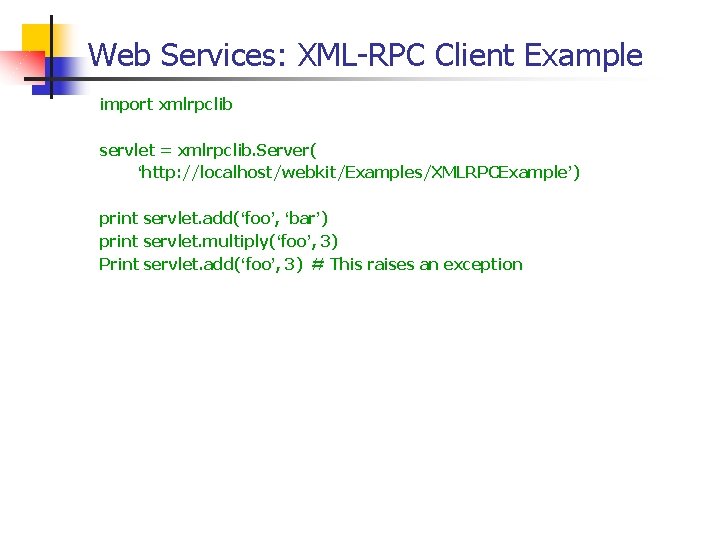 Web Services: XML-RPC Client Example

import xmlrpclib

servlet = xmlrpclib.Server(
‘http://localhost/webkit/Examples/XMLRPCExample’)

print servlet.add(‘foo’, ‘bar’)
print servlet.multiply(‘foo’, 3)
Print servlet.add(‘foo’, 3) # This raises an exception